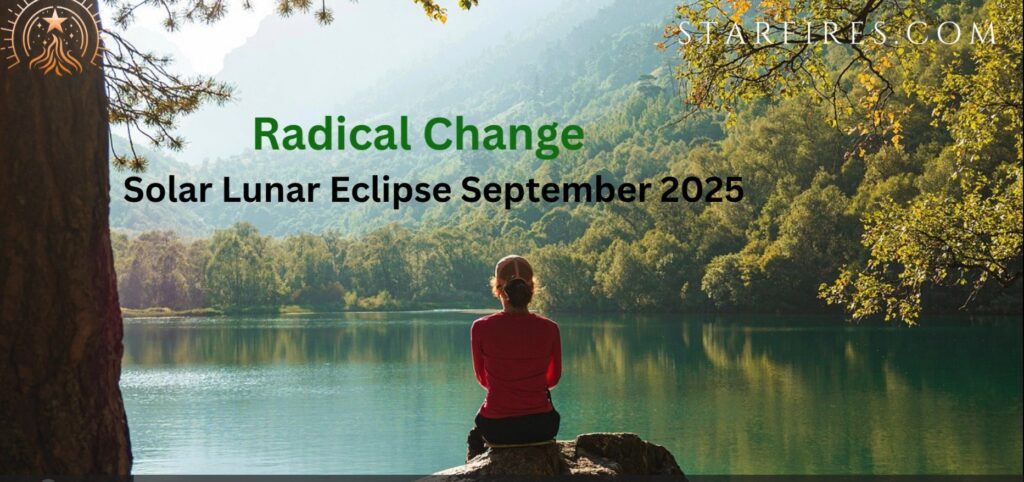 STARFIRES.COM

Radical Change

Solar Lunar Eclipse September 2025